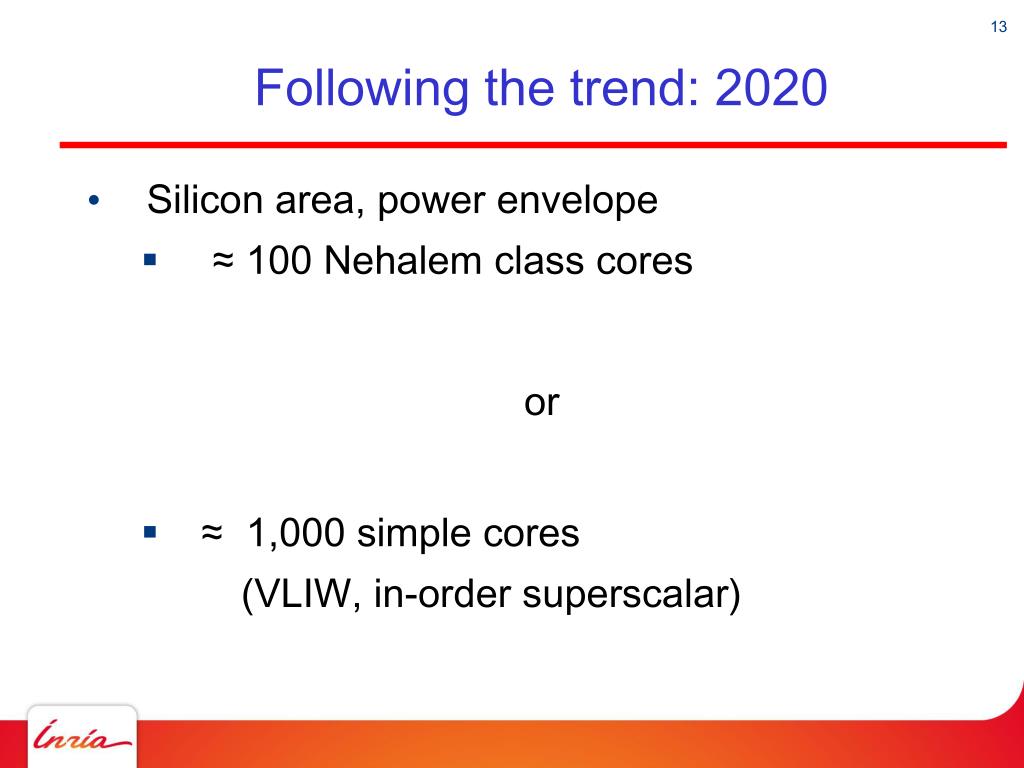 13

Following the trend: 2020

• Silicon area, power envelope
 ▪ ≈ 100 Nehalem class cores

or

 ▪ ≈ 1,000 simple cores
 (VLIW, in-order superscalar)

Inria